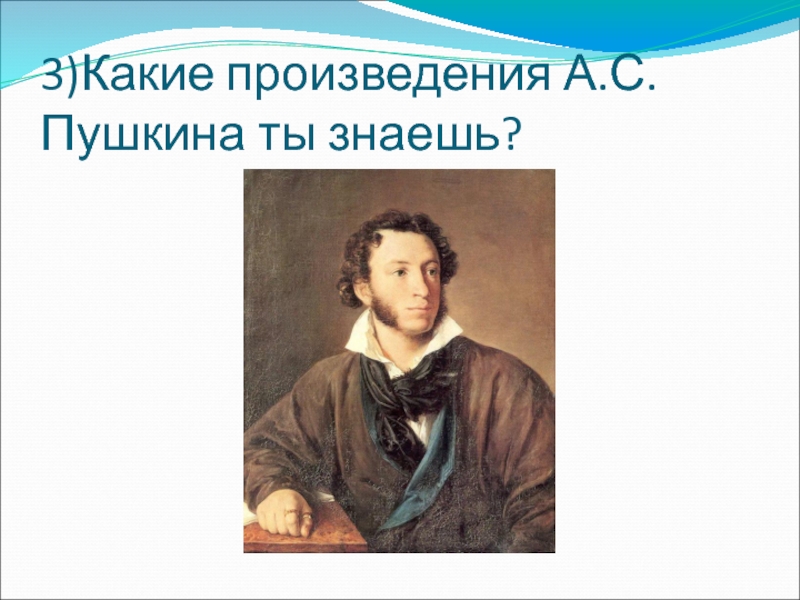 3)Какие произведения А.С. Пушкина ты знаешь?